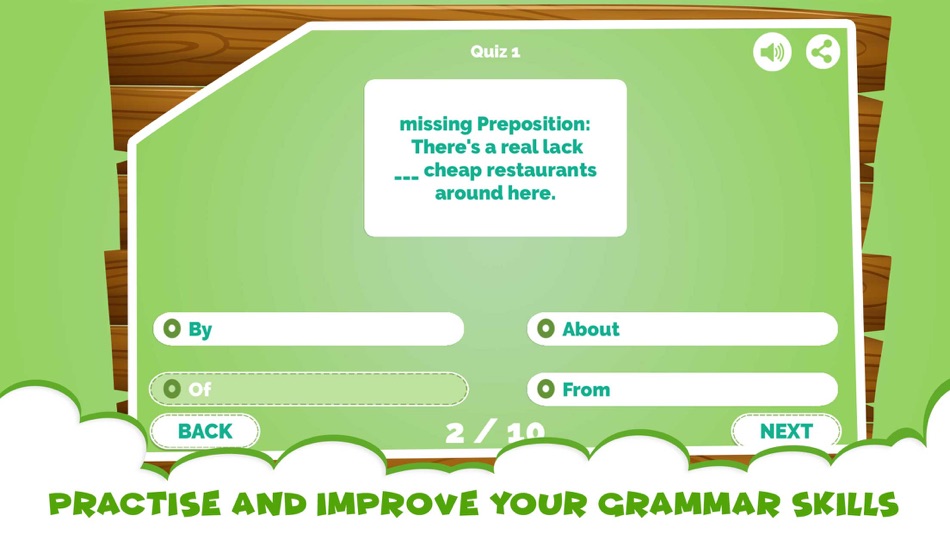 Quiz 1

missing Preposition: There's a real lack --- cheap restaurants around here.

By

About

Of

From

BACK

2 / 10

NEXT

PRACTISE AND IMPROVE YOUR GRAMMAR SKILLS